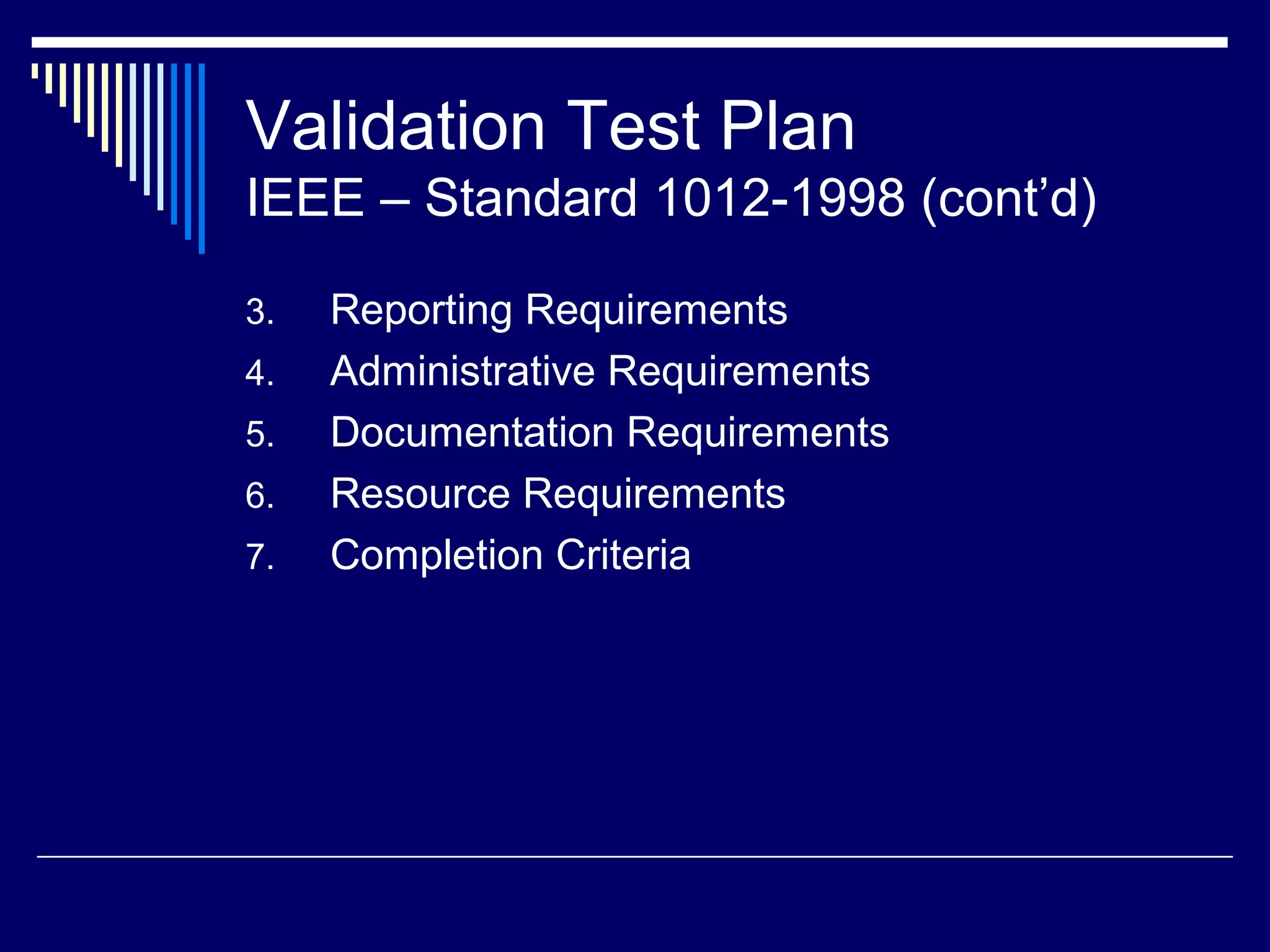 Validation Test Plan
IEEE – Standard 1012-1998 (cont’d)

3. Reporting Requirements
4. Administrative Requirements
5. Documentation Requirements
6. Resource Requirements
7. Completion Criteria